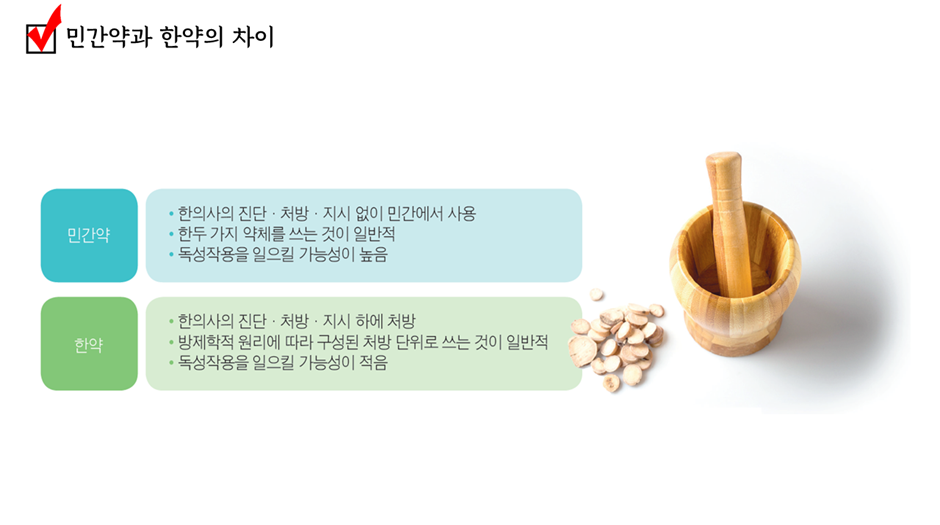 민간약과 한약의 차이

민간약

• 한의사의 진단 · 처방 · 지시 없이 민간에서 사용
• 한두 가지 약체를 쓰는 것이 일반적
• 독성작용을 일으킬 가능성이 높음

한약

• 한의사의 진단 · 처방 · 지시 하에 처방
• 방제학적 원리에 따라 구성된 처방 단위로 쓰는 것이 일반적
• 독성작용을 일으킬 가능성이 적음